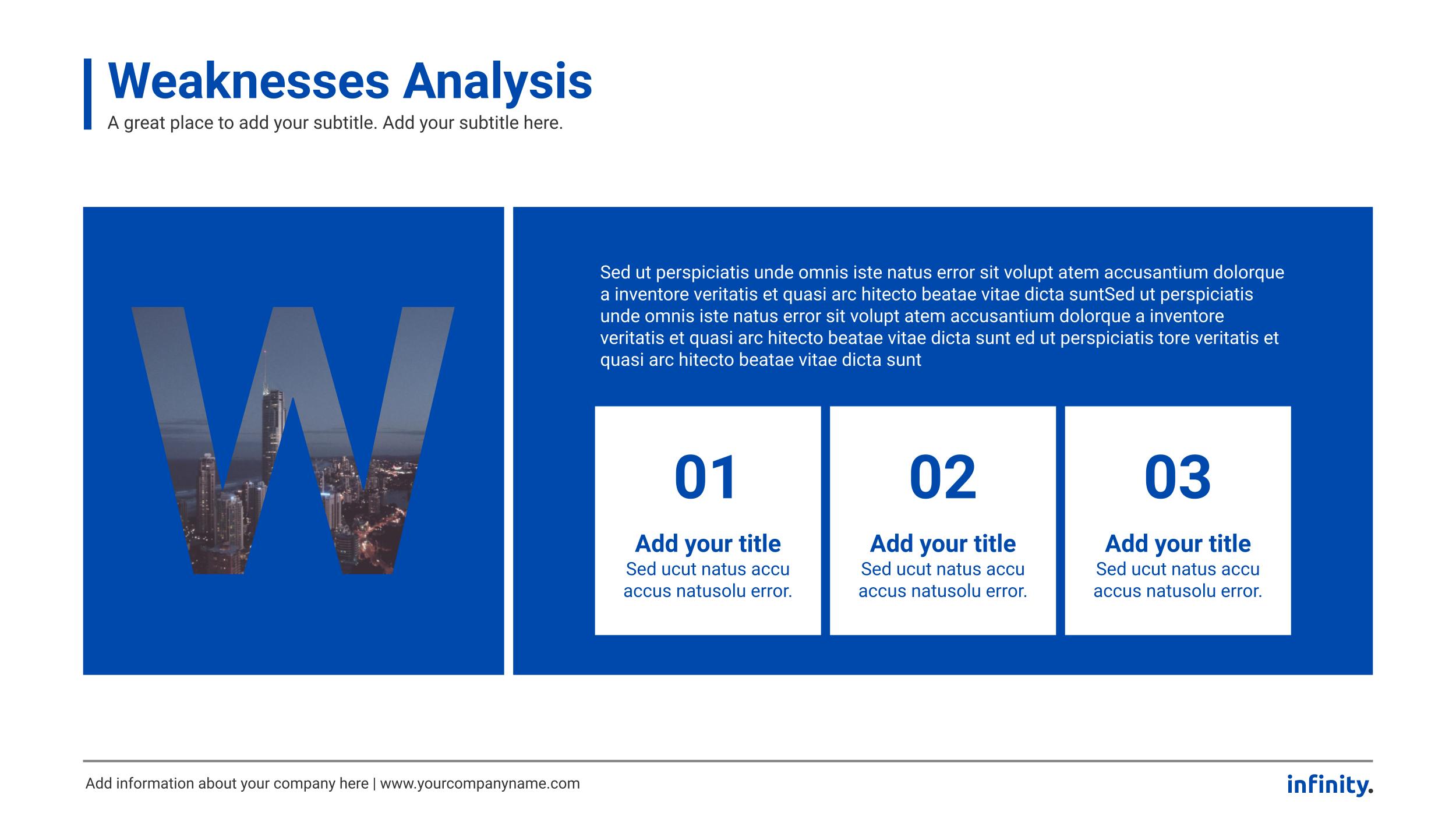 Weaknesses Analysis
A great place to add your subtitle. Add your subtitle here.

W

Sed ut perspiciatis unde omnis iste natus error sit volupt atem accusantium dolorque a inventore veritatis et quasi arc hitecto beatae vitae dicta suntSed ut perspiciatis unde omnis iste natus error sit volupt atem accusantium dolorque a inventore veritatis et quasi arc hitecto beatae vitae dicta sunt ed ut perspiciatis tore veritatis et quasi arc hitecto beatae vitae dicta sunt

01
Add your title
Sed ucut natus accu accus natusolu error.

02
Add your title
Sed ucut natus accu accus natusolu error.

03
Add your title
Sed ucut natus accu accus natusolu error.

Add information about your company here | www.yourcompanyname.com
infinity.